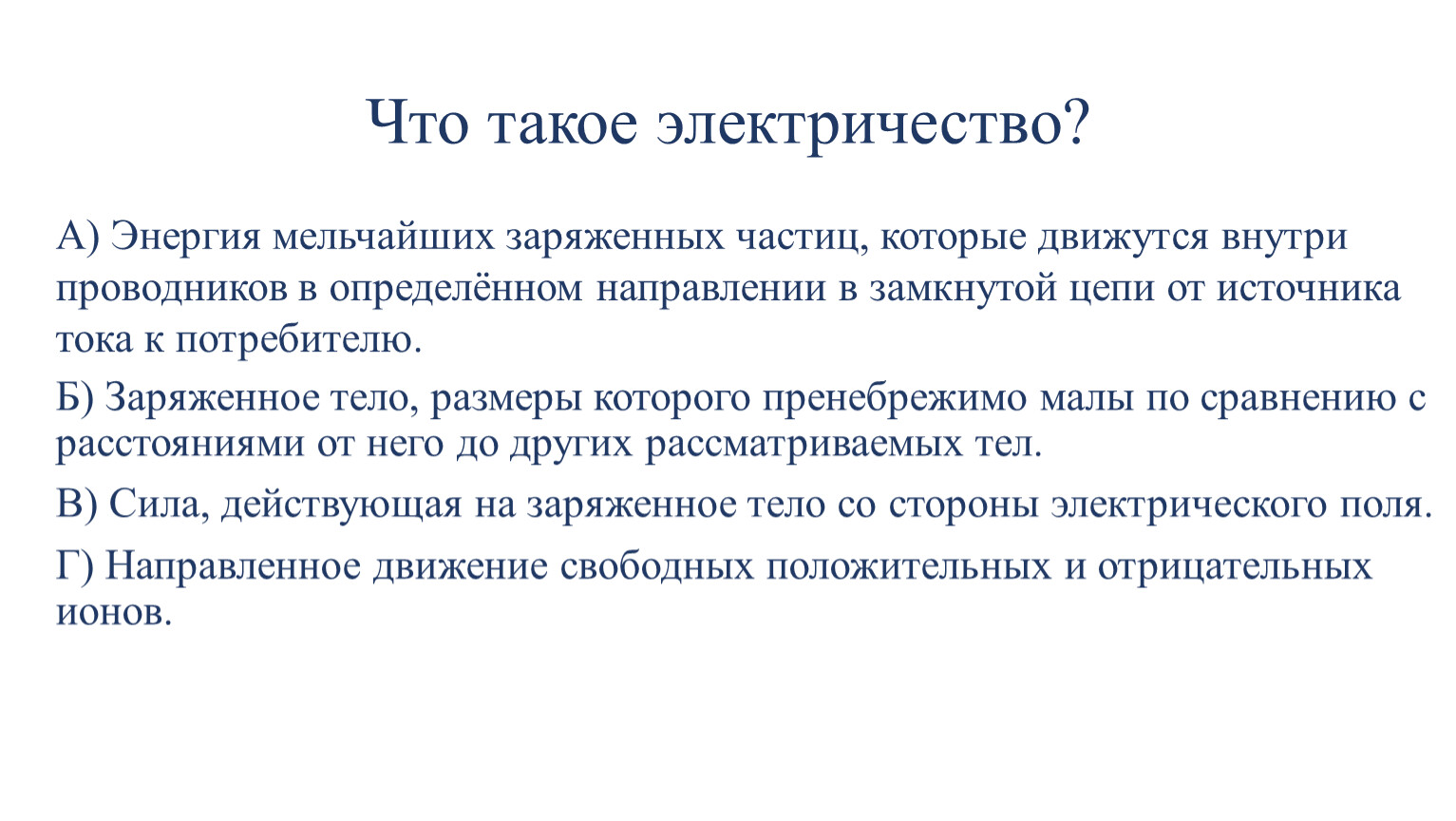 Что такое электричество?

А) Энергия мельчайших заряженных частиц, которые движутся внутри проводников в определённом направлении в замкнутой цепи от источника тока к потребителю.

Б) Заряженное тело, размеры которого пренебрежимо малы по сравнению с расстояниями от него до других рассматриваемых тел.

В) Сила, действующая на заряженное тело со стороны электрического поля.

Г) Направленное движение свободных положительных и отрицательных ионов.